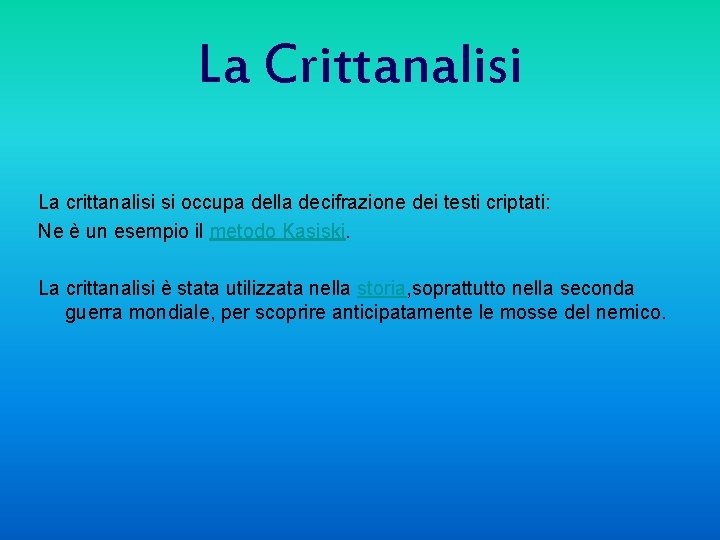 La Crittanalisi

La crittanalisi si occupa della decifrazione dei testi criptati:
Ne è un esempio il metodo Kasiski.

La crittanalisi è stata utilizzata nella storia,soprattutto nella seconda guerra mondiale, per scoprire anticipatamente le mosse del nemico.